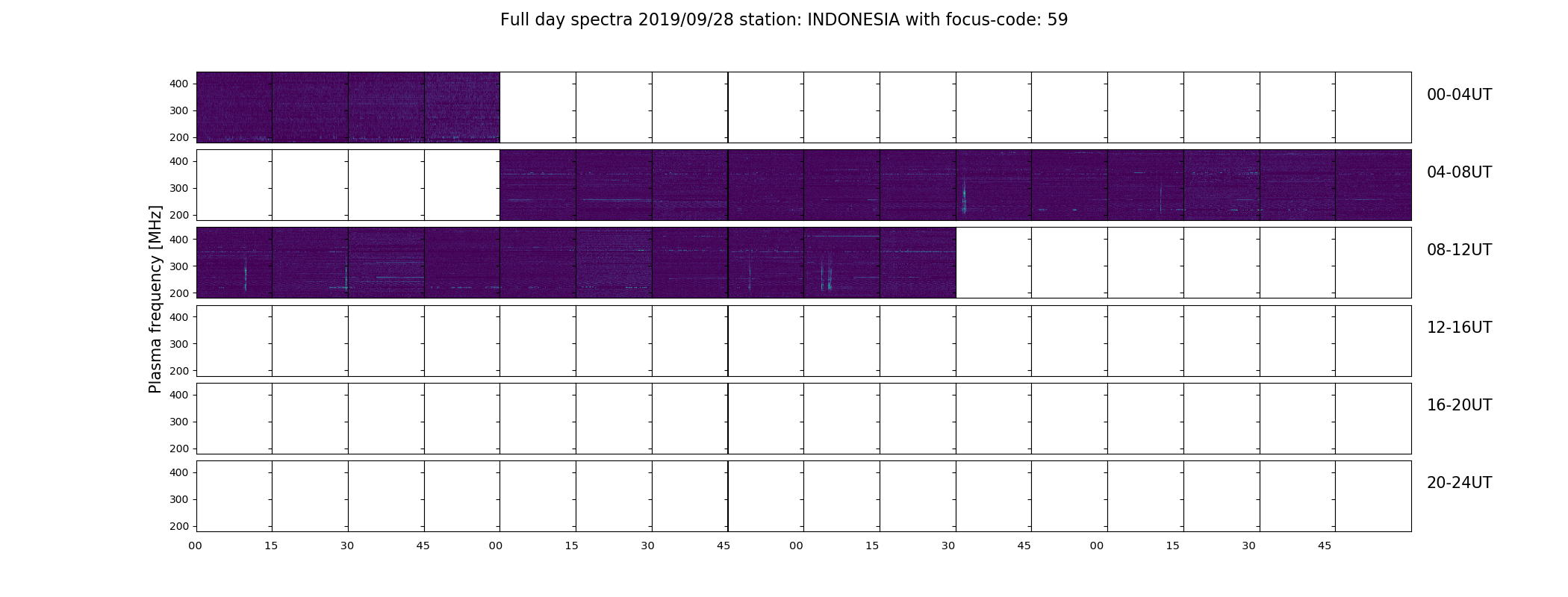 Full day spectra 2019/09/28 station: INDONESIA with focus-code: 59

Plasma frequency [MHz]

400
300
200

00-04UT

400
300
200

04-08UT

400
300
200

08-12UT

400
300
200

12-16UT

400
300
200

16-20UT

400
300
200

20-24UT

00 15 30 45 00 15 30 45 00 15 30 45 00 15 30 45